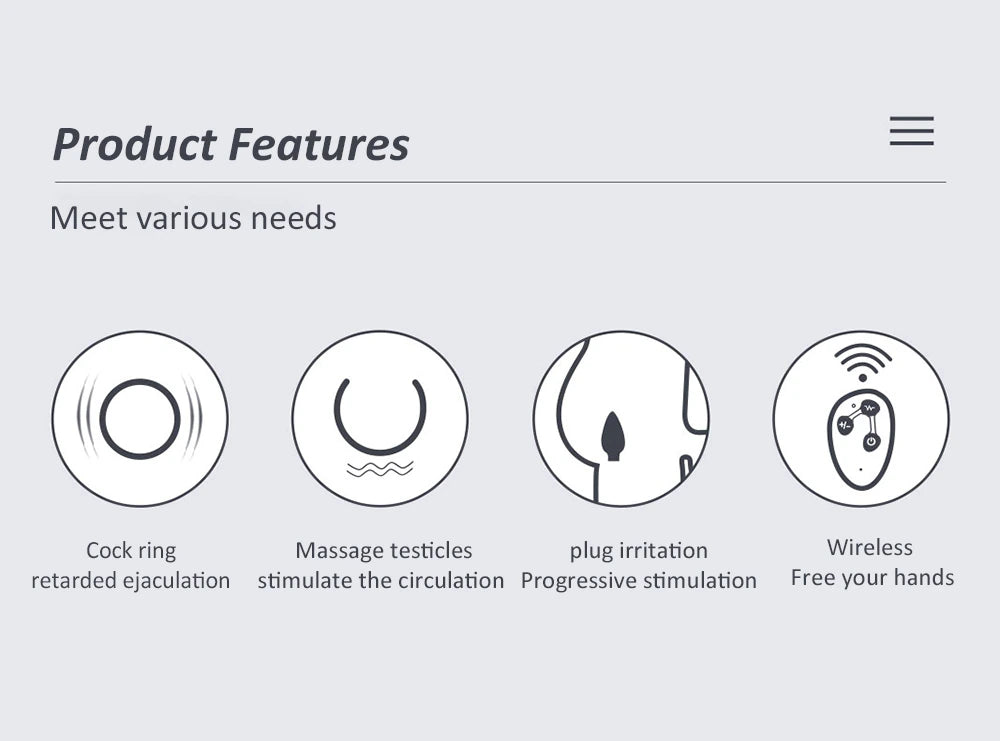 Product Features

Meet various needs

Cock ring
retarded ejaculation

Massage testicles
stimulate the circulation

plug irritation
Progressive stimulation

Wireless
Free your hands